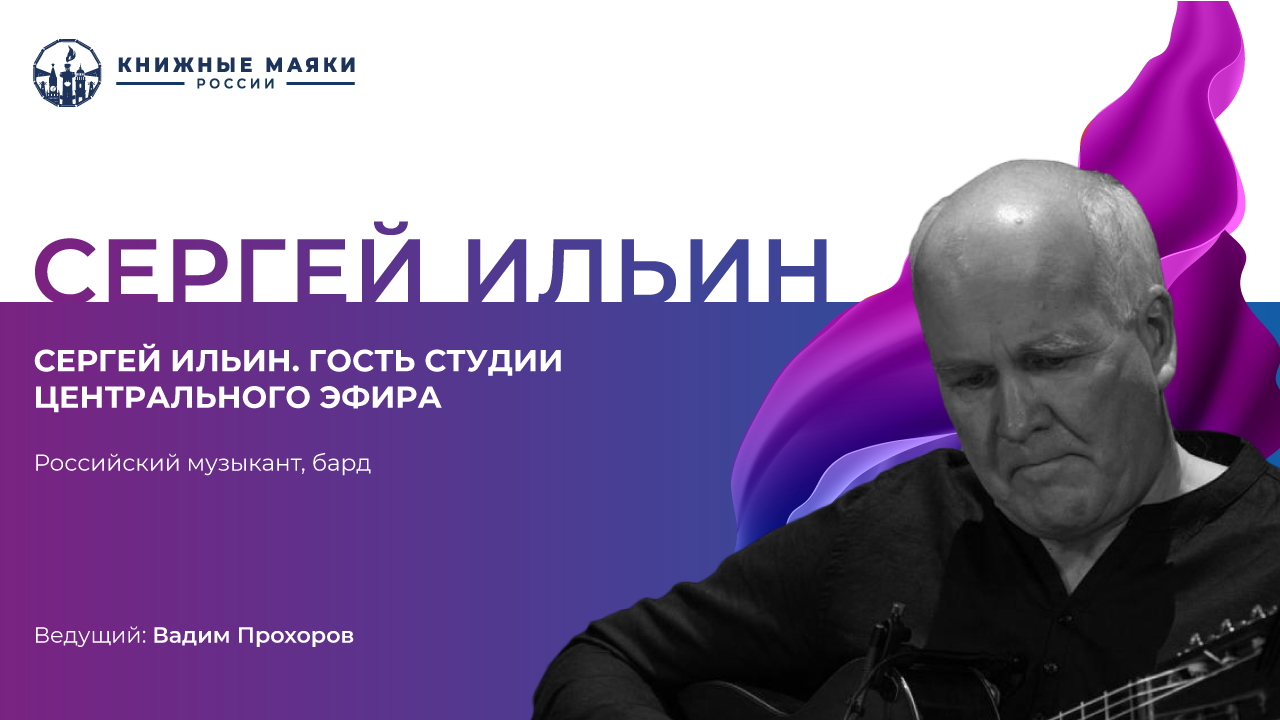 КНИЖНЫЕ МАЯКИ
РОССИИ

СЕРГЕЙ ИЛЬИН

СЕРГЕЙ ИЛЬИН. ГОСТЬ СТУДИИ ЦЕНТРАЛЬНОГО ЭФИРА

Российский музыкант, бард

Ведущий: Вадим Прохоров